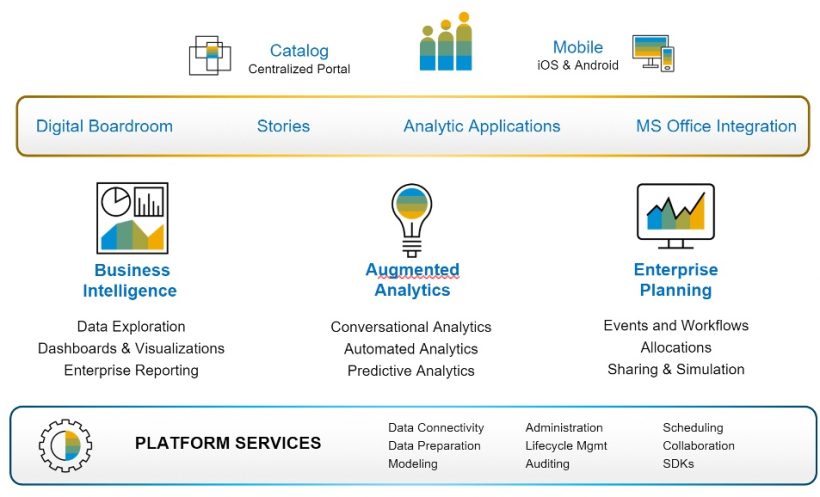 Catalog
Centralized Portal

Mobile
iOS & Android

Digital Boardroom Stories Analytic Applications MS Office Integration

Business Intelligence

Data Exploration
Dashboards & Visualizations
Enterprise Reporting

Augmented Analytics

Conversational Analytics
Automated Analytics
Predictive Analytics

Enterprise Planning

Events and Workflows
Allocations
Sharing & Simulation

PLATFORM SERVICES

Data Connectivity
Data Preparation
Modeling

Administration
Lifecycle Mgmt
Auditing

Scheduling
Collaboration
SDKs